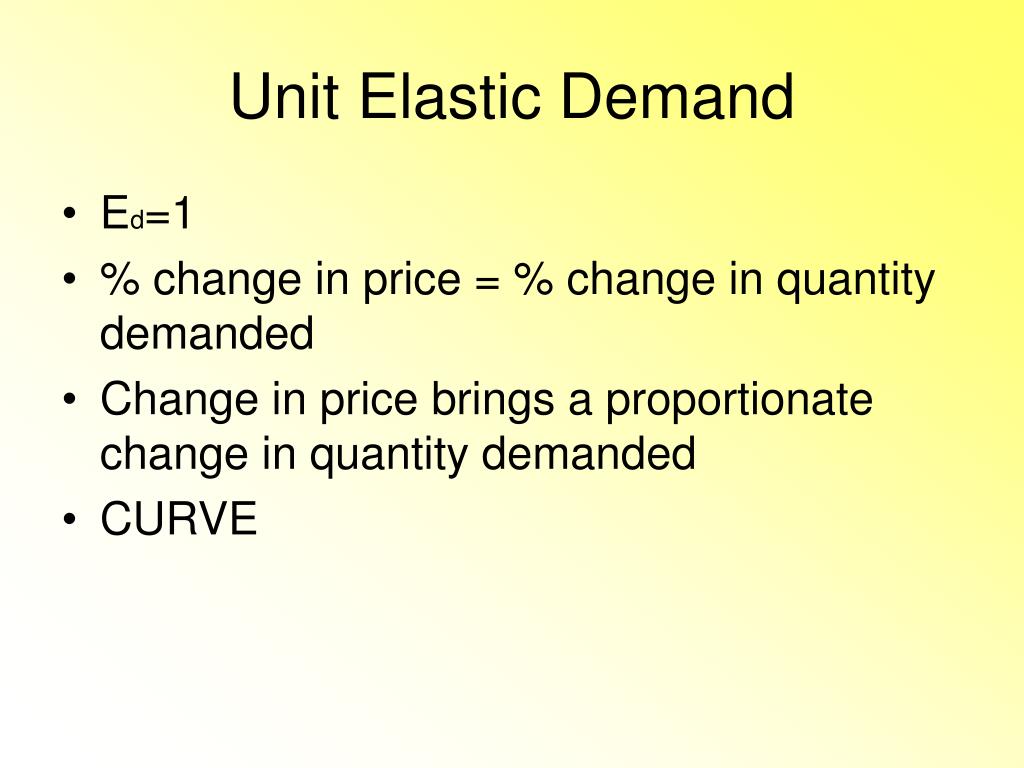 Unit Elastic Demand

• $E_d=1$
• % change in price = % change in quantity demanded
• Change in price brings a proportionate change in quantity demanded
• CURVE